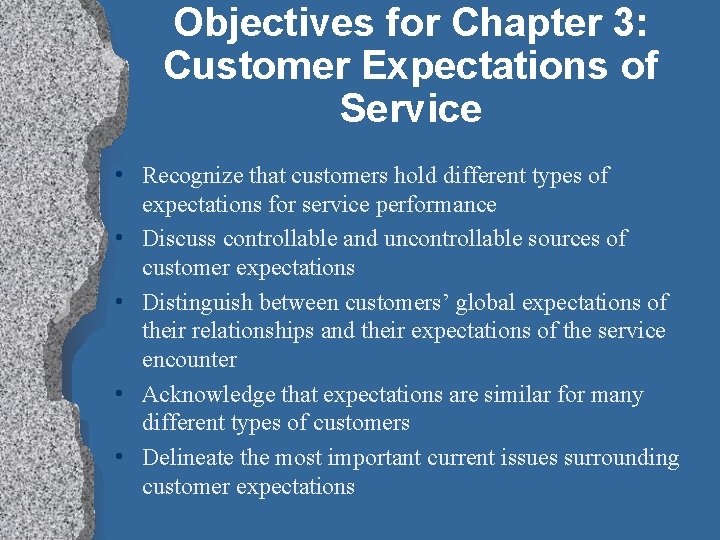 Objectives for Chapter 3: Customer Expectations of Service

• Recognize that customers hold different types of expectations for service performance
• Discuss controllable and uncontrollable sources of customer expectations
• Distinguish between customers’ global expectations of their relationships and their expectations of the service encounter
• Acknowledge that expectations are similar for many different types of customers
• Delineate the most important current issues surrounding customer expectations